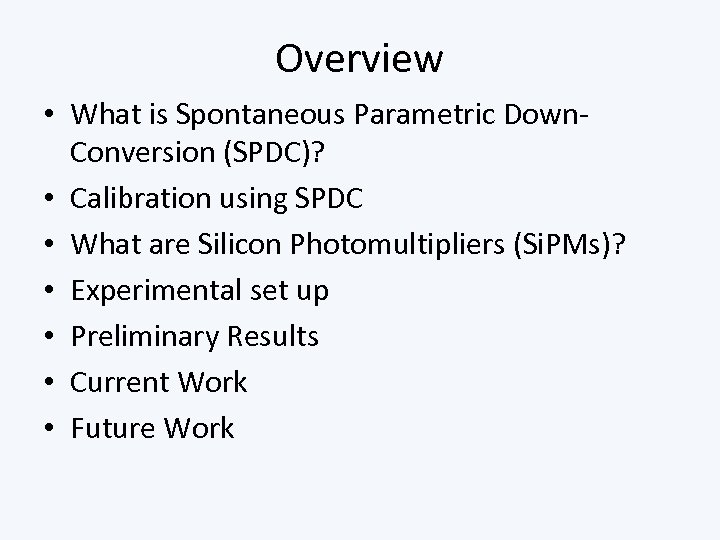 Overview

• What is Spontaneous Parametric Down-Conversion (SPDC)?
• Calibration using SPDC
• What are Silicon Photomultipliers (SiPMs)?
• Experimental set up
• Preliminary Results
• Current Work
• Future Work